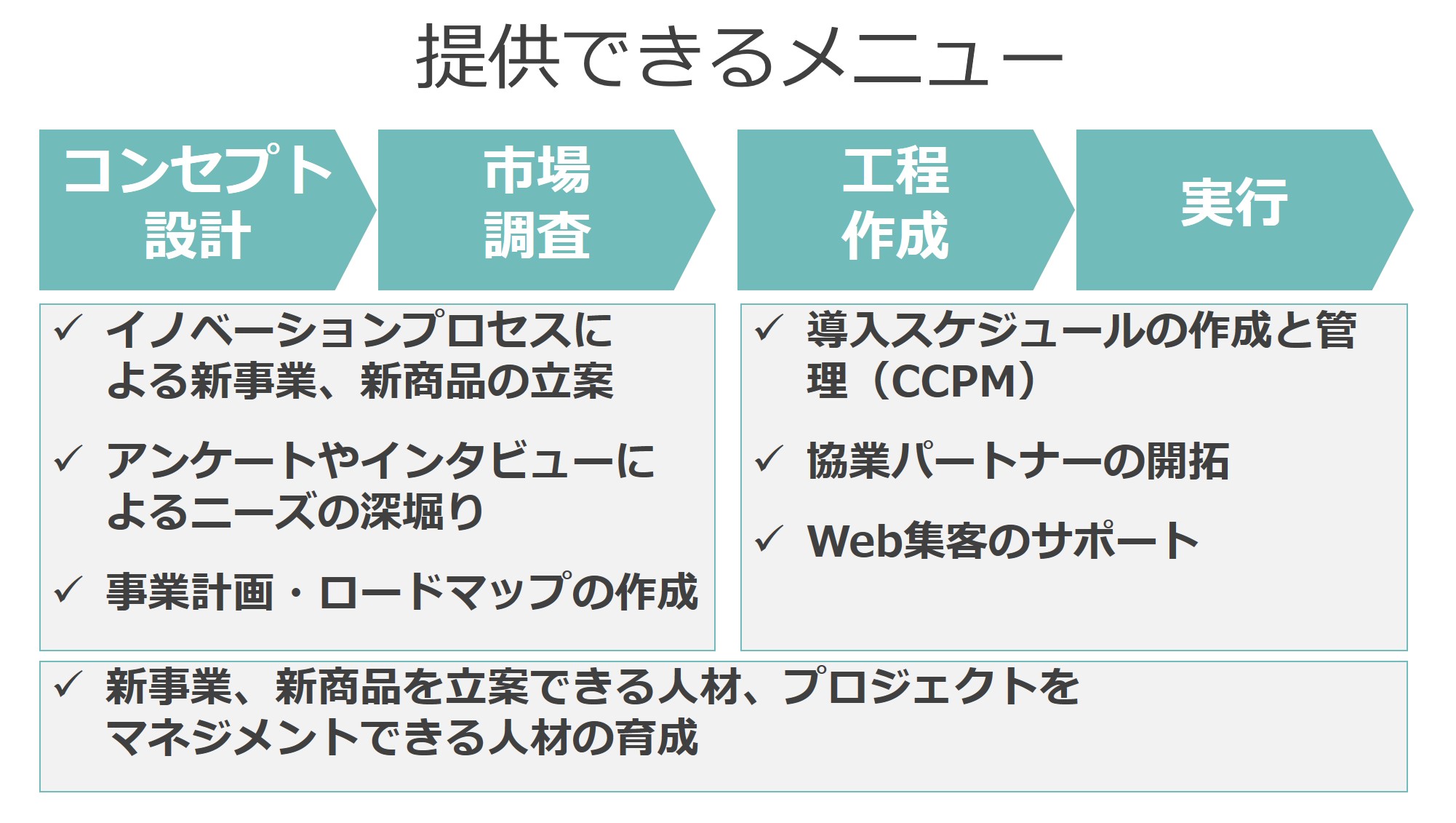 提供できるメニュー

コンセプト設計

市場調査

工程作成

実行

✓ イノベーションプロセスによる新事業、新商品の立案

✓ アンケートやインタビューによるニーズの深堀り

✓ 事業計画・ロードマップの作成

✓ 導入スケジュールの作成と管理（CCPM）

✓ 協業パートナーの開拓

✓ Web集客のサポート

✓ 新事業、新商品を立案できる人材、プロジェクトをマネジメントできる人材の育成